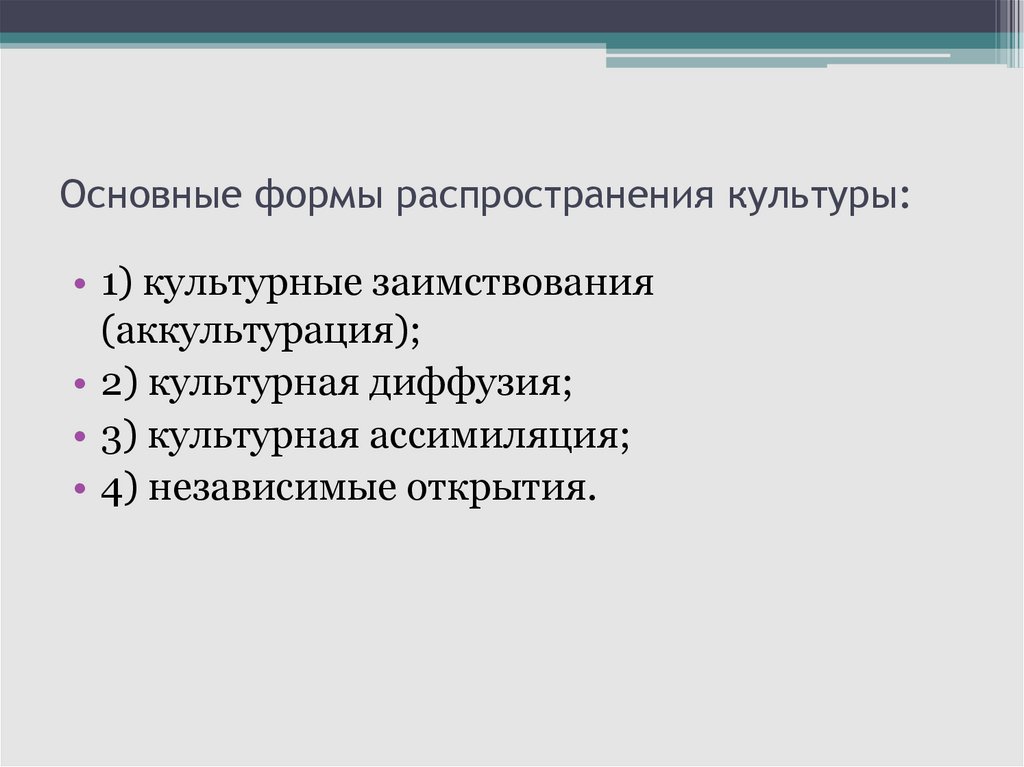 Основные формы распространения культуры:

• 1) культурные заимствования (аккультурация);
• 2) культурная диффузия;
• 3) культурная ассимиляция;
• 4) независимые открытия.